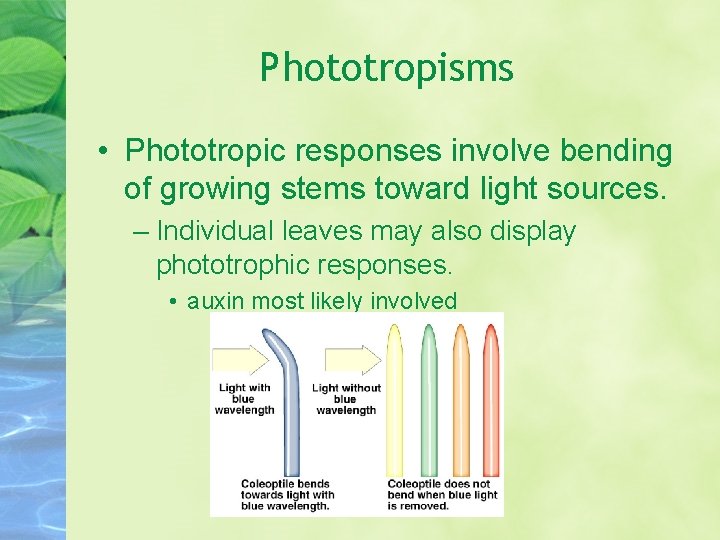 Phototropisms

• Phototropic responses involve bending of growing stems toward light sources.

– Individual leaves may also display phototrophic responses.

• auxin most likely involved

Light with blue wavelength

Light without blue wavelength

Coleoptile bends towards light with blue wavelength.

Coleoptile does not bend when blue light is removed.